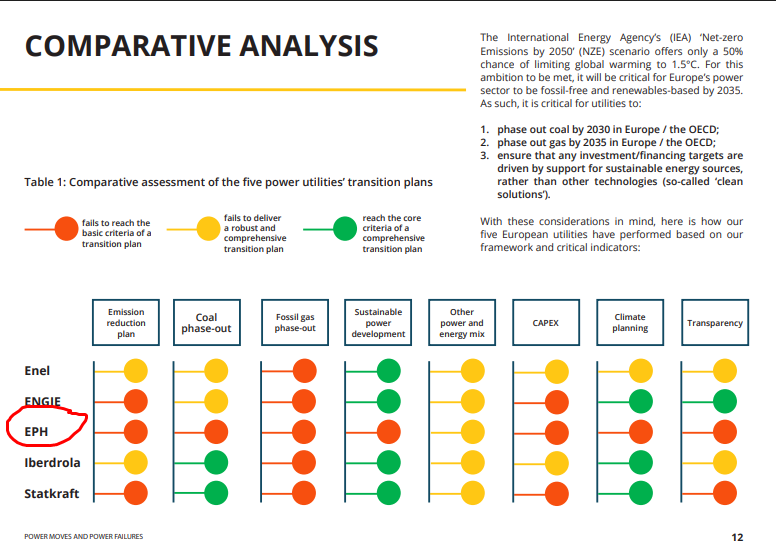 COMPARATIVE ANALYSIS

The International Energy Agency's (IEA) 'Net-zero Emissions by 2050' (NZE) scenario offers only a 50% chance of limiting global warming to 1.5°C. For this ambition to be met, it will be critical for Europe's power sector to be fossil-free and renewables-based by 2035. As such, it is critical for utilities to:

1. phase out coal by 2030 in Europe / the OECD;
2. phase out gas by 2035 in Europe / the OECD;
3. ensure that any investment/financing targets are driven by support for sustainable energy sources, rather than other technologies (so-called 'clean solutions').

With these considerations in mind, here is how our five European utilities have performed based on our framework and critical indicators:

Table 1: Comparative assessment of the five power utilities' transition plans

fails to reach the basic criteria of a transition plan

fails to deliver a robust and comprehensive transition plan

reach the core criteria of a comprehensive transition plan

Emission reduction plan

Coal phase-out

Fossil gas phase-out

Sustainable power development

Other power and energy mix

CAPEX

Climate planning

Transparency

Enel

ENGIE

EPH

Iberdrola

Statkraft

POWER MOVES AND POWER FAILURES

12